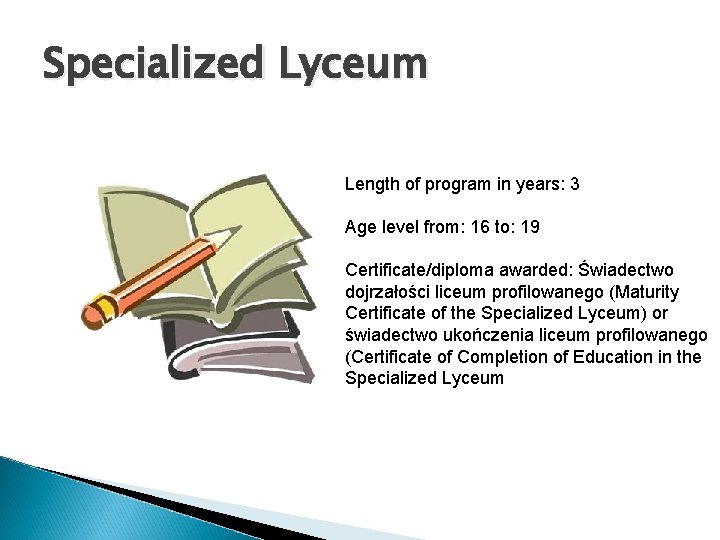 Specialized Lyceum

Length of program in years: 3

Age level from: 16 to: 19

Certificate/diploma awarded: Świadectwo dojrzałości liceum profilowanego (Maturity Certificate of the Specialized Lyceum) or świadectwo ukończenia liceum profilowanego (Certificate of Completion of Education in the Specialized Lyceum